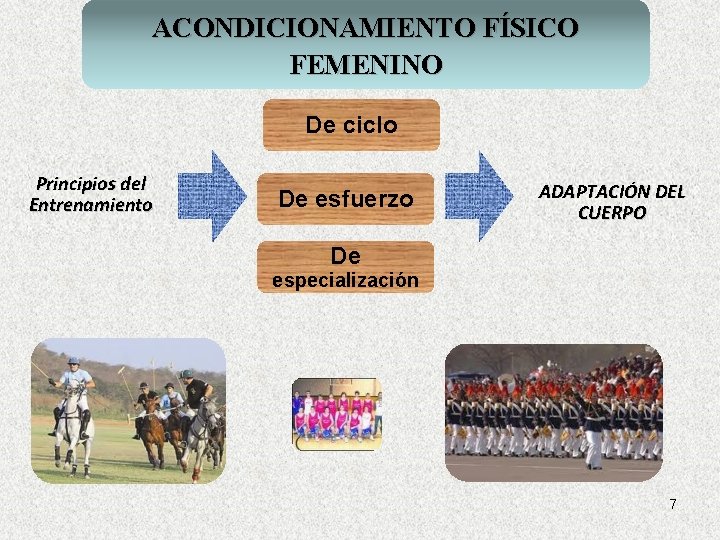 ACONDICIONAMIENTO FÍSICO FEMENINO

Principios del Entrenamiento

De ciclo

De esfuerzo

De especialización

ADAPTACIÓN DEL CUERPO

7